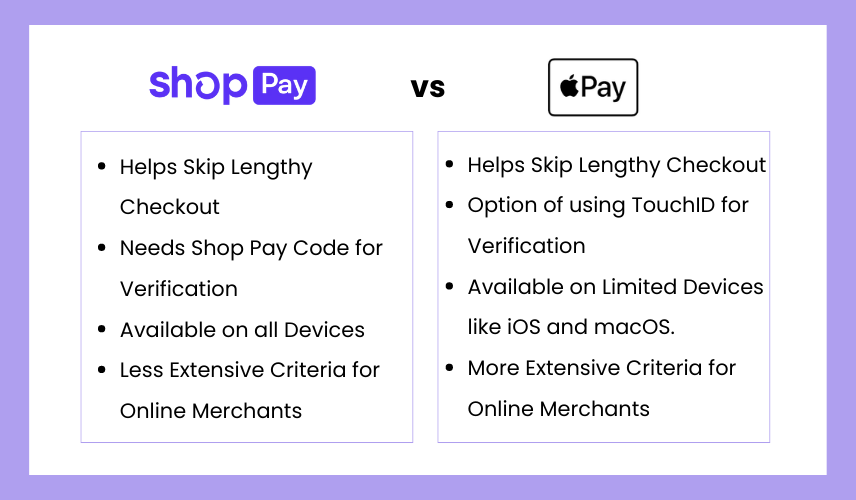 shop Pay vs Pay

- Helps Skip Lengthy Checkout
- Needs Shop Pay Code for Verification
- Available on all Devices
- Less Extensive Criteria for Online Merchants

- Helps Skip Lengthy Checkout
- Option of using TouchID for Verification
- Available on Limited Devices like iOS and macOS.
- More Extensive Criteria for Online Merchants